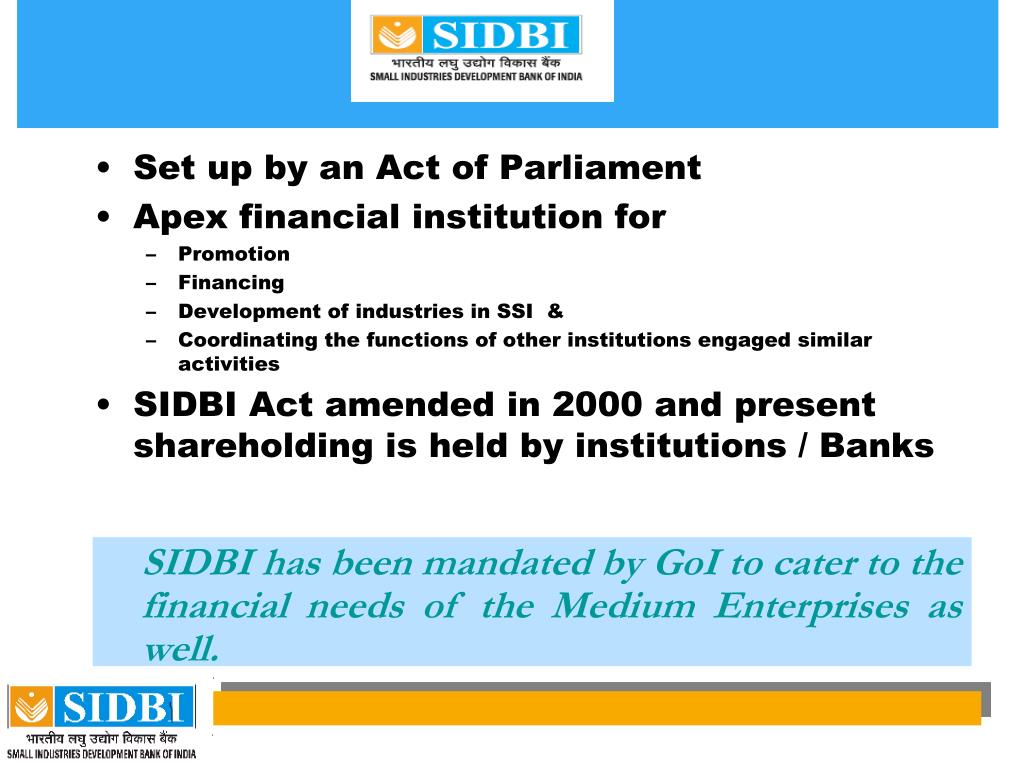 SIDBI
भारतीय लघु उद्योग विकास बैंक
SMALL INDUSTRIES DEVELOPMENT BANK OF INDIA

• Set up by an Act of Parliament
• Apex financial institution for
– Promotion
– Financing
– Development of industries in SSI &
– Coordinating the functions of other institutions engaged similar activities
• SIDBI Act amended in 2000 and present shareholding is held by institutions / Banks

SIDBI has been mandated by GoI to cater to the financial needs of the Medium Enterprises as well.

SIDBI
भारतीय लघु उद्योग विकास बैंक
SMALL INDUSTRIES DEVELOPMENT BANK OF INDIA